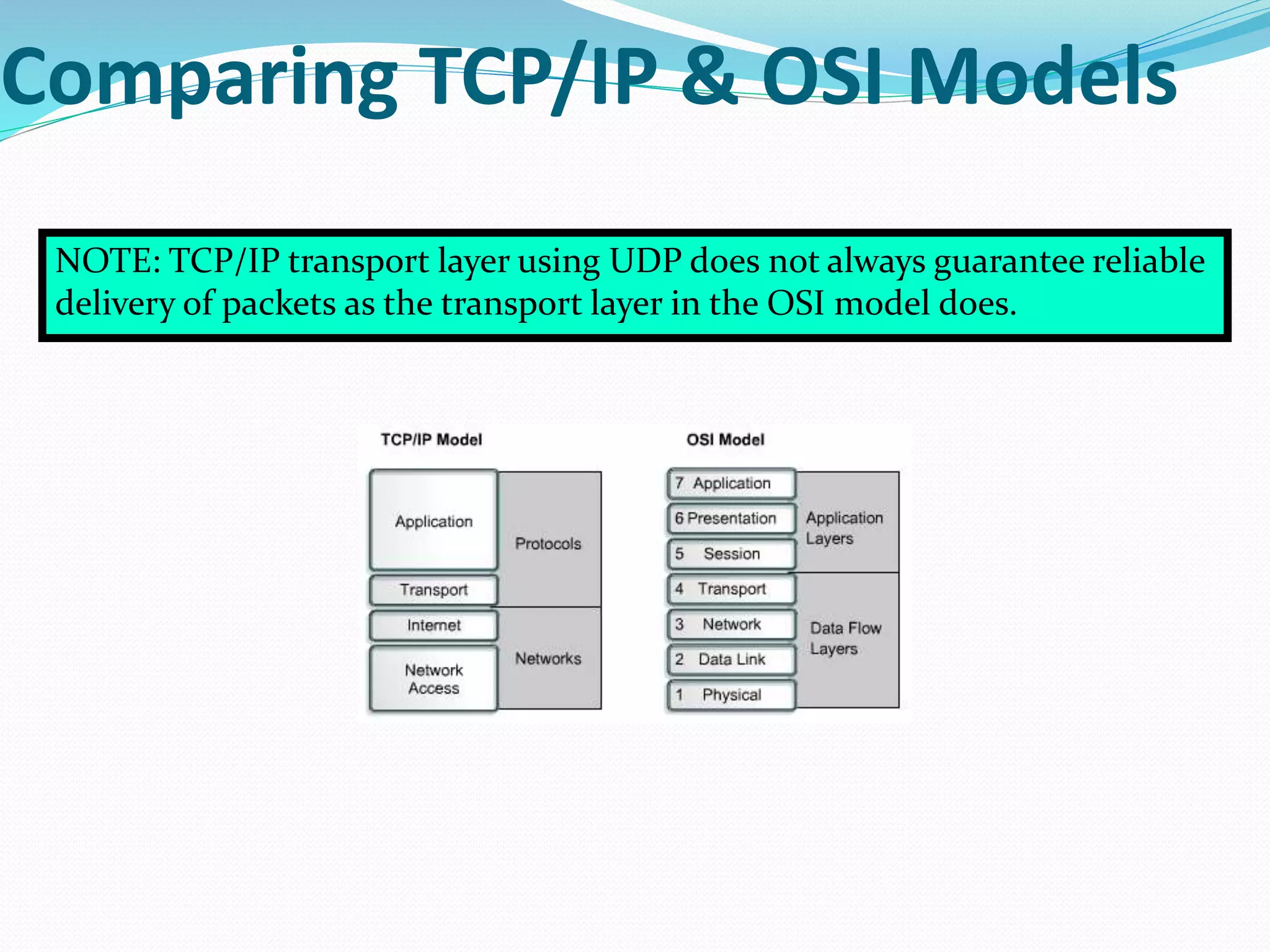 Comparing TCP/IP & OSI Models

NOTE: TCP/IP transport layer using UDP does not always guarantee reliable delivery of packets as the transport layer in the OSI model does.

TCP/IP Model

Application

Transport

Internet

Network Access

Protocols

Networks

OSI Model

7 Application

6 Presentation

5 Session

4 Transport

3 Network

2 Data Link

1 Physical

Application Layers

Data Flow Layers